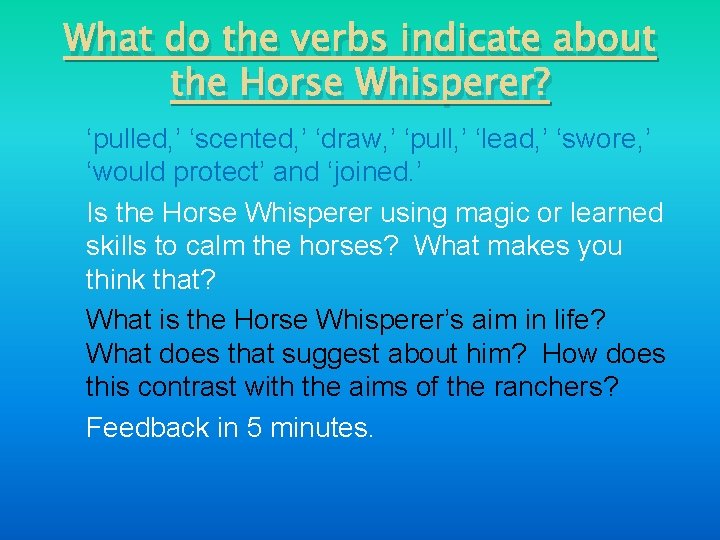 What do the verbs indicate about the Horse Whisperer?

‘pulled,’ ‘scented,’ ‘draw,’ ‘pull,’ ‘lead,’ ‘swore,’ ‘would protect’ and ‘joined.’

Is the Horse Whisperer using magic or learned skills to calm the horses? What makes you think that?

What is the Horse Whisperer’s aim in life? What does that suggest about him? How does this contrast with the aims of the ranchers?

Feedback in 5 minutes.